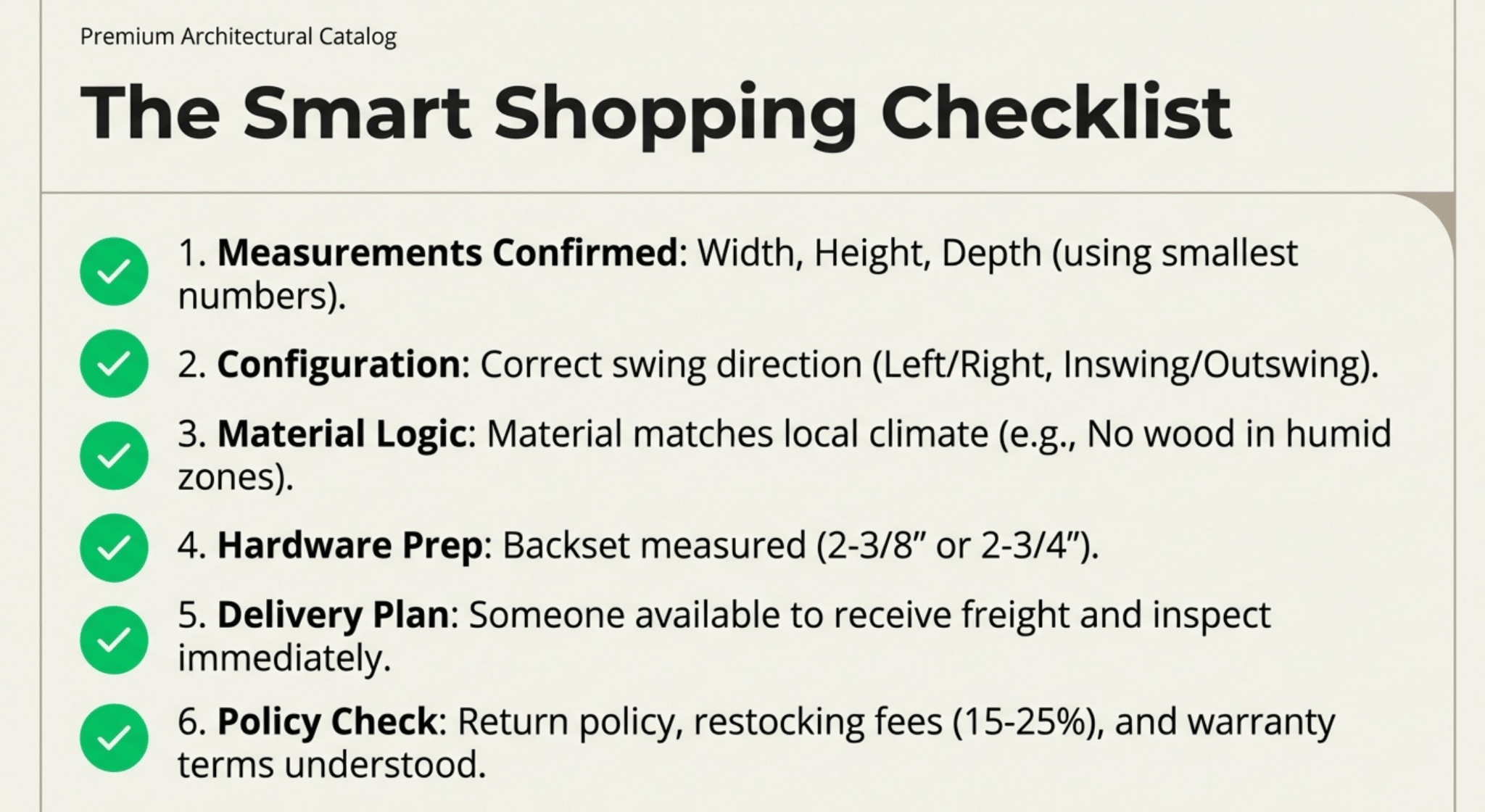 Premium Architectural Catalog

The Smart Shopping Checklist

1. Measurements Confirmed: Width, Height, Depth (using smallest numbers).

2. Configuration: Correct swing direction (Left/Right, Inswing/Outswing).

3. Material Logic: Material matches local climate (e.g., No wood in humid zones).

4. Hardware Prep: Backset measured (2-3/8" or 2-3/4").

5. Delivery Plan: Someone available to receive freight and inspect immediately.

6. Policy Check: Return policy, restocking fees (15-25%), and warranty terms understood.